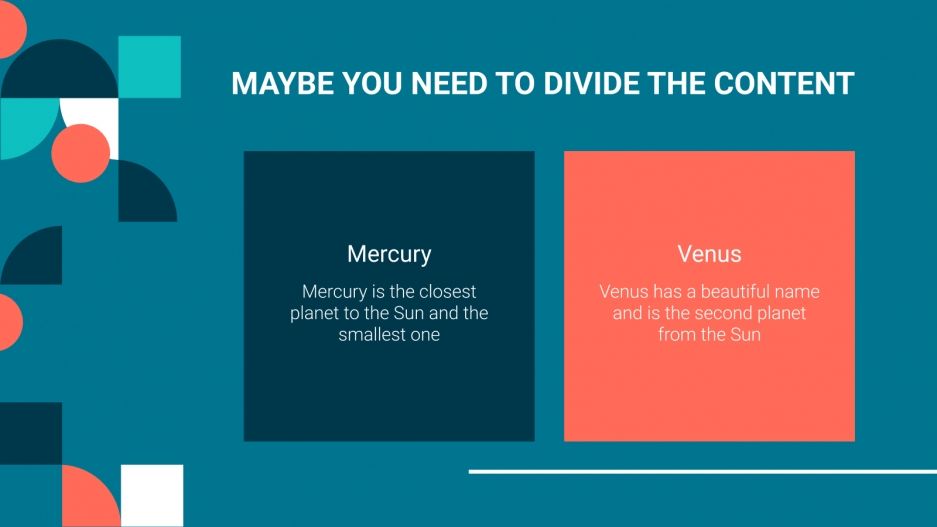 MAYBE YOU NEED TO DIVIDE THE CONTENT

Mercury

Mercury is the closest planet to the Sun and the smallest one

Venus

Venus has a beautiful name and is the second planet from the Sun